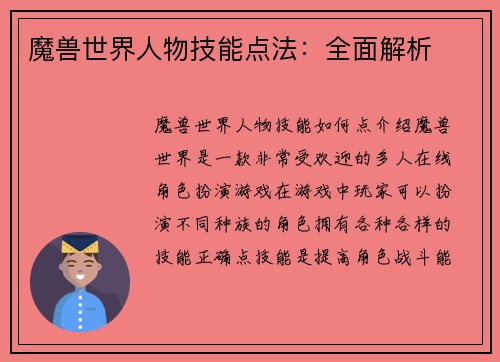 魔兽世界人物技能点法：全面解析

魔兽世界人物技能如何点介绍魔兽世界是一款非常受欢迎的多人在线角色扮演游戏在游戏中玩家可以扮演不同种族的角色拥有各种各样的技能正确点技能是提高角色战斗能